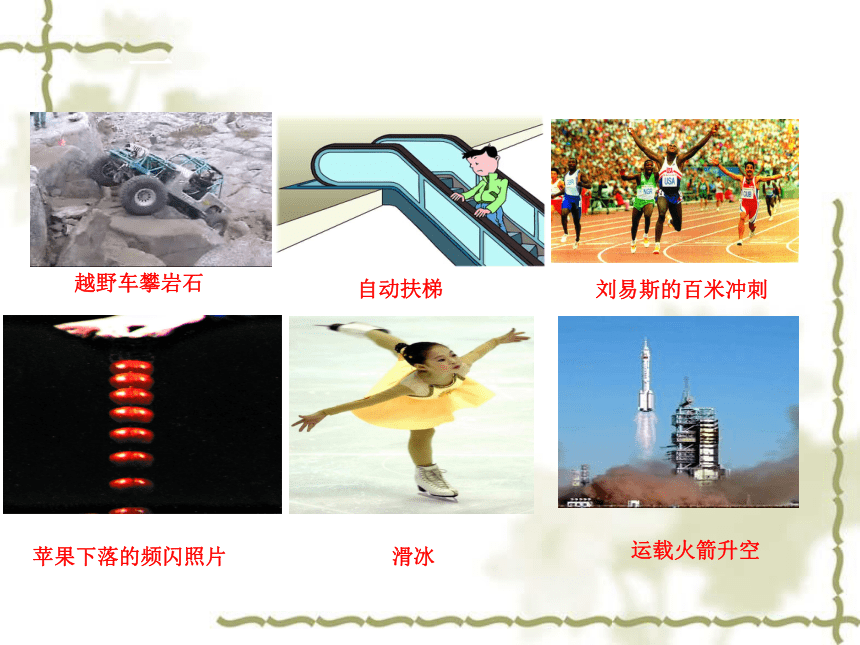 越野车攀岩石

自动扶梯

刘易斯的百米冲刺

苹果下落的频闪照片

滑冰

运载火箭升空